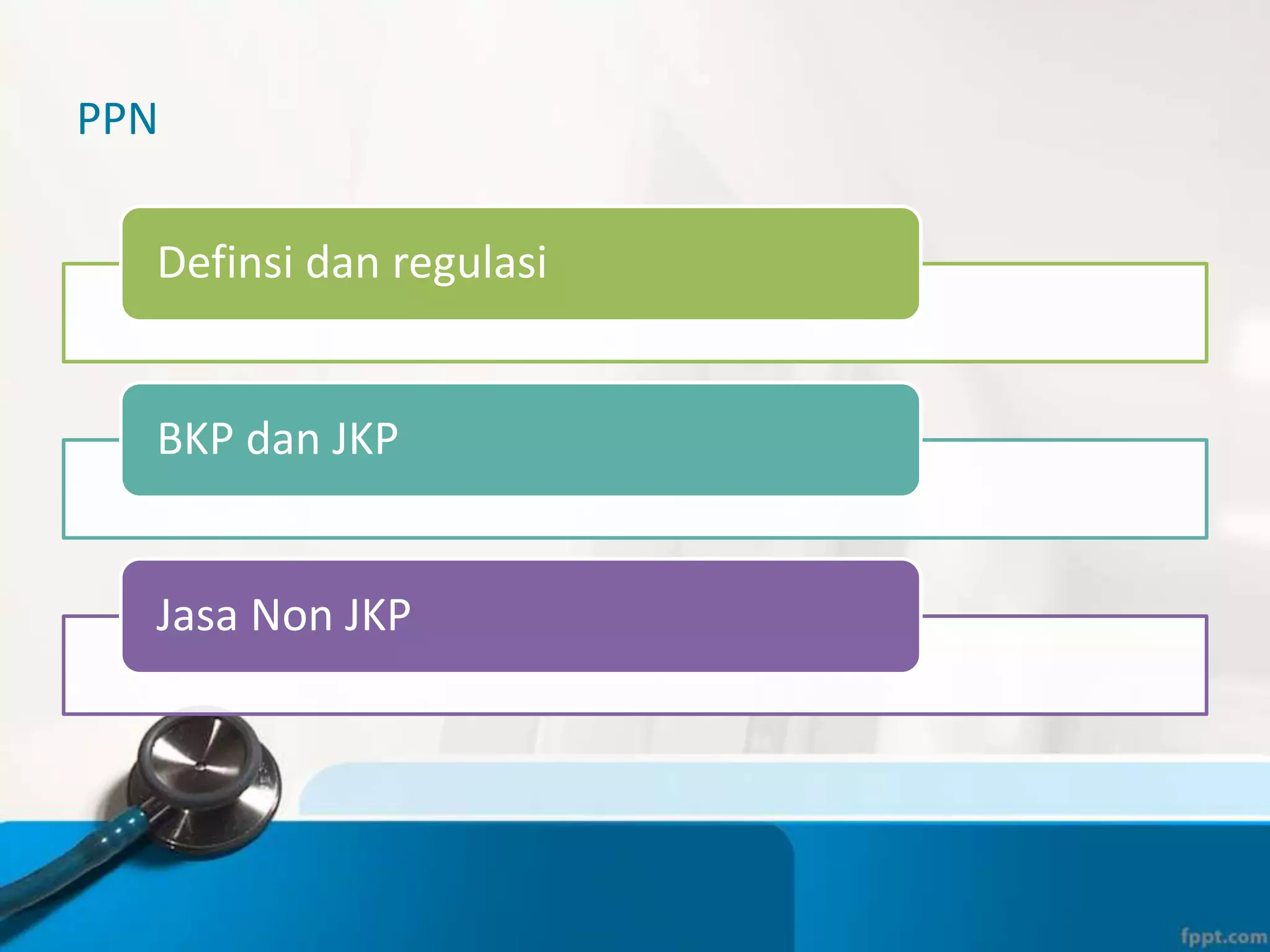 PPN

Definsi dan regulasi

BKP dan JKP

Jasa Non JKP

fppt.com